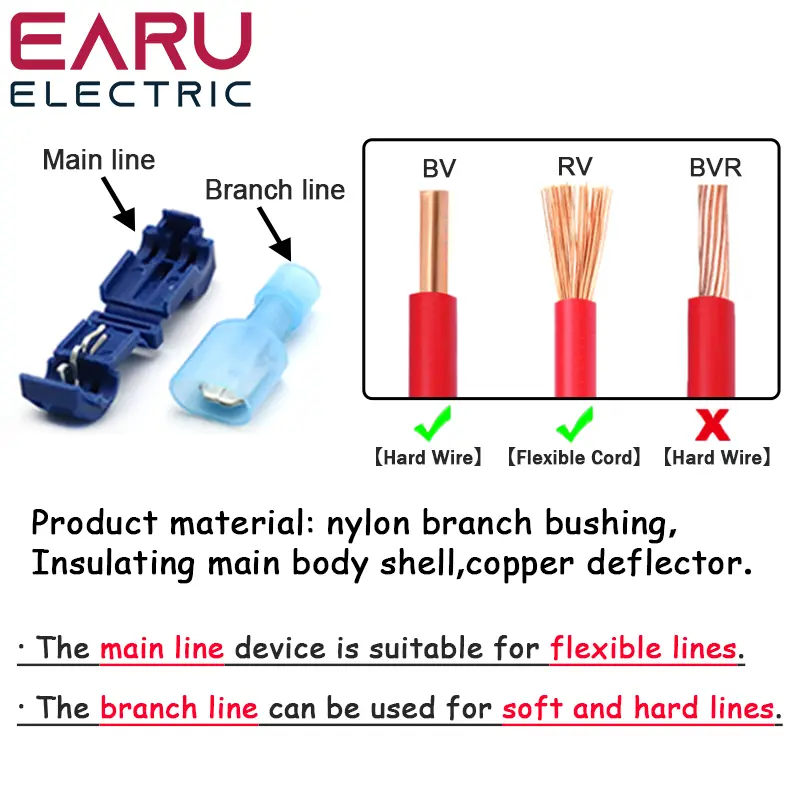 EARU
ELECTRIC

Main line

Branch line

BV

RV

BVR

【Hard Wire】 【Flexible Cord】 【Hard Wire】

Product material: nylon branch bushing, Insulating main body shell,copper deflector.

· The main line device is suitable for flexible lines.

· The branch line can be used for soft and hard lines.